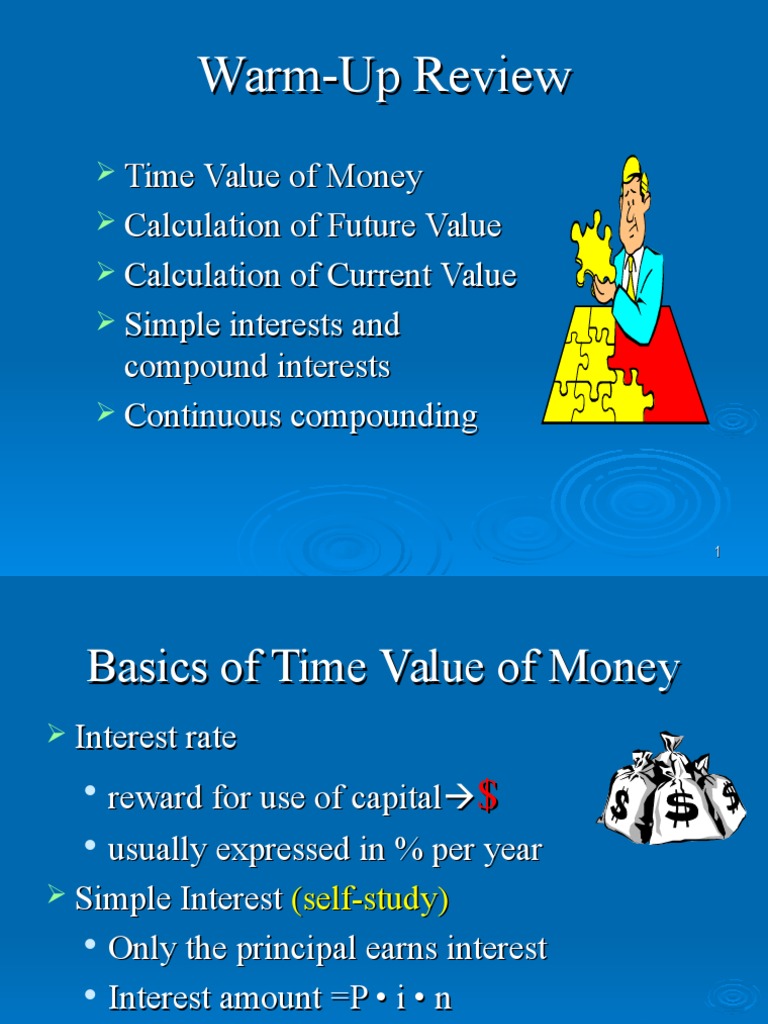 Warm-Up Review

➢ Time Value of Money
➢ Calculation of Future Value
➢ Calculation of Current Value
➢ Simple interests and compound interests
➢ Continuous compounding

1

Basics of Time Value of Money

➢ Interest rate
• reward for use of capital→$
• usually expressed in % per year
➢ Simple Interest (self-study)
• Only the principal earns interest
• Interest amount =P • i • n